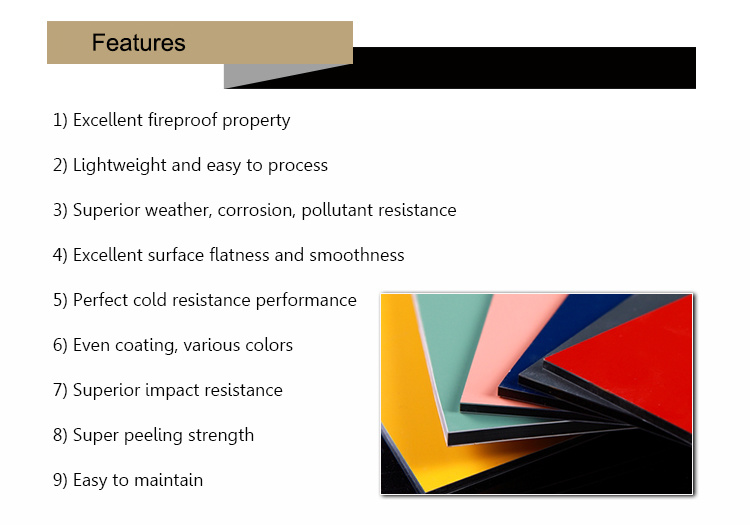 Features

1) Excellent fireproof property

2) Lightweight and easy to process

3) Superior weather, corrosion, pollutant resistance

4) Excellent surface flatness and smoothness

5) Perfect cold resistance performance

6) Even coating, various colors

7) Superior impact resistance

8) Super peeling strength

9) Easy to maintain